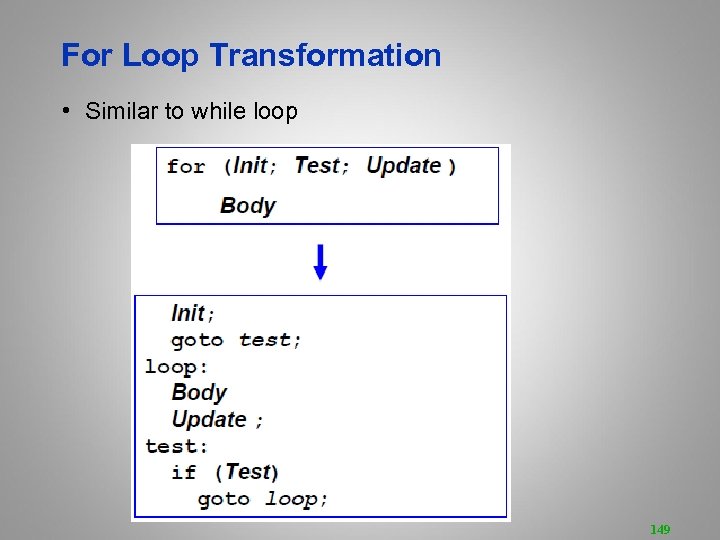 For Loop Transformation

• Similar to while loop

for (Init; Test; Update )
    Body

  Init;
  goto test;
loop:
  Body
  Update ;
test:
  if (Test)
    goto loop;

149